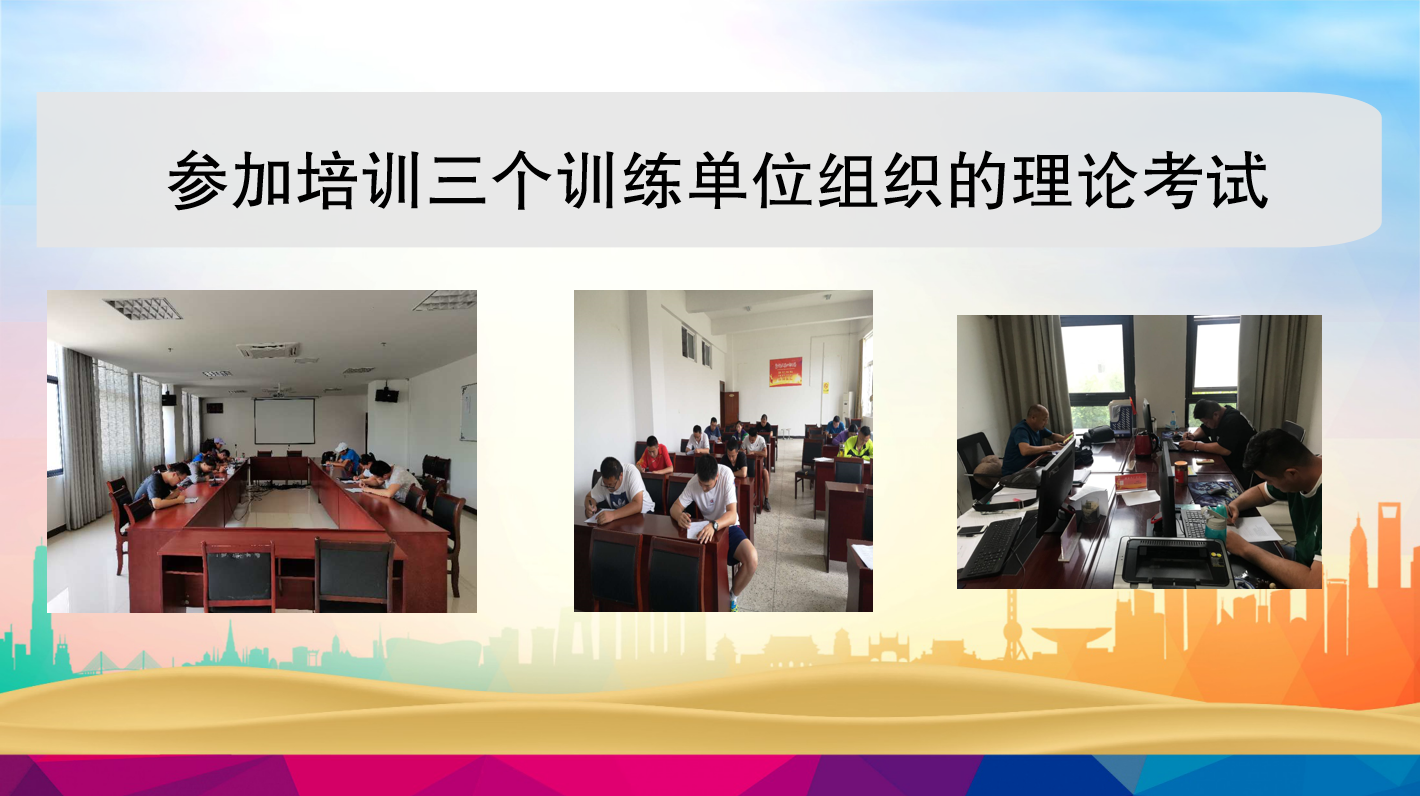 参加培训三个训练单位组织的理论考试